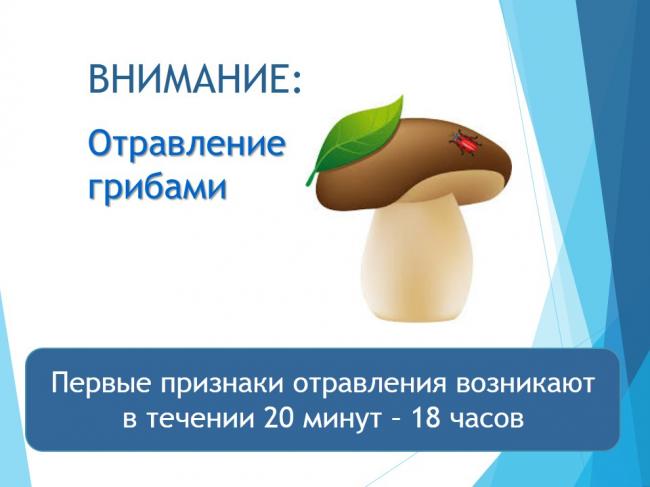 ВНИМАНИЕ:

Отравление грибами

Первые признаки отравления возникают в течении 20 минут – 18 часов